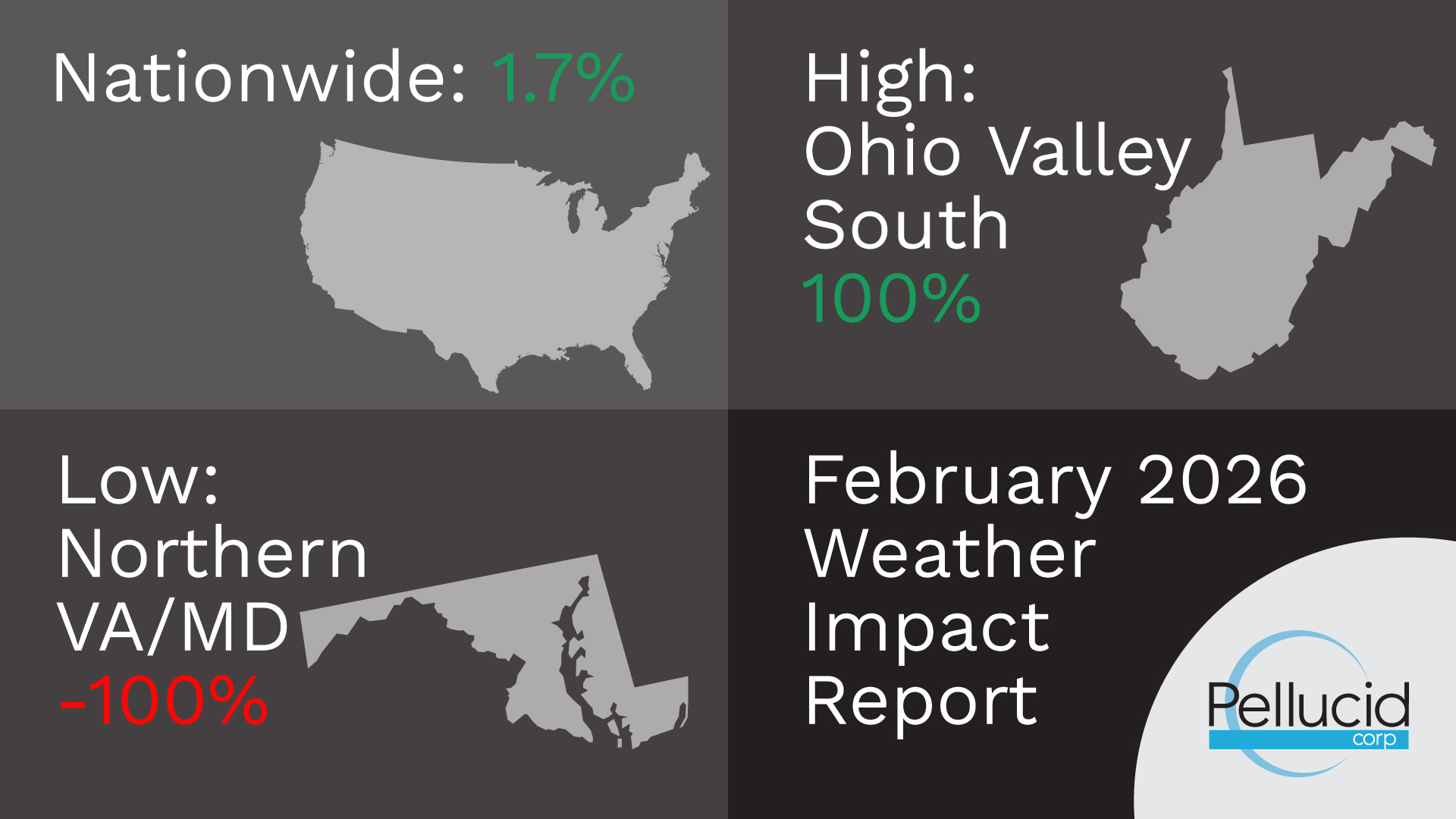 Nationwide: 1.7%

High:
Ohio Valley
South
100%

Low:
Northern
VA/MD
-100%

February 2026
Weather
Impact
Report

Pellucid
corp